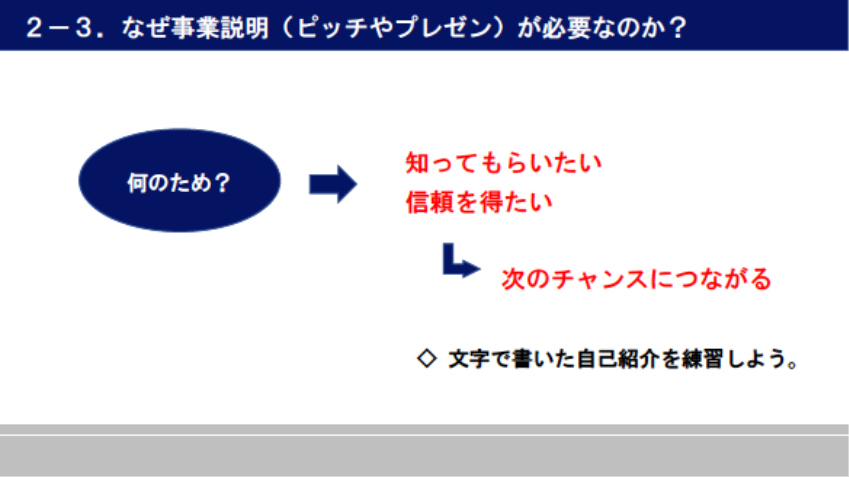 ２－３．なぜ事業説明（ピッチやプレゼン）が必要なのか？

何のため？

知ってもらいたい
信頼を得たい

次のチャンスにつながる

◇ 文字で書いた自己紹介を練習しよう。